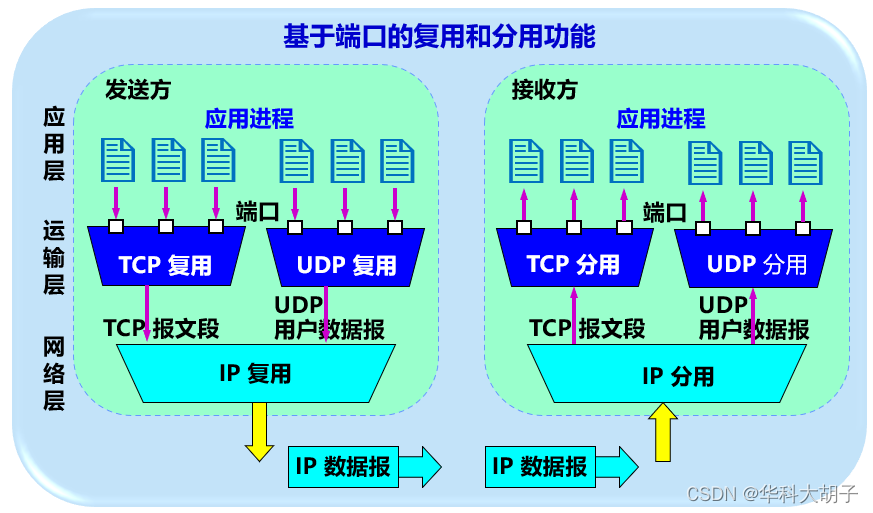 基于端口的复用和分用功能

应用层

运输层

网络层

发送方

应用进程

端口

TCP 复用

UDP 复用

TCP 报文段

UDP
用户数据报

IP 复用

IP 数据报

接收方

应用进程

端口

TCP 分用

UDP 分用

TCP 报文段

UDP
用户数据报

IP 分用

IP 数据报

CSDN @华科大胡子